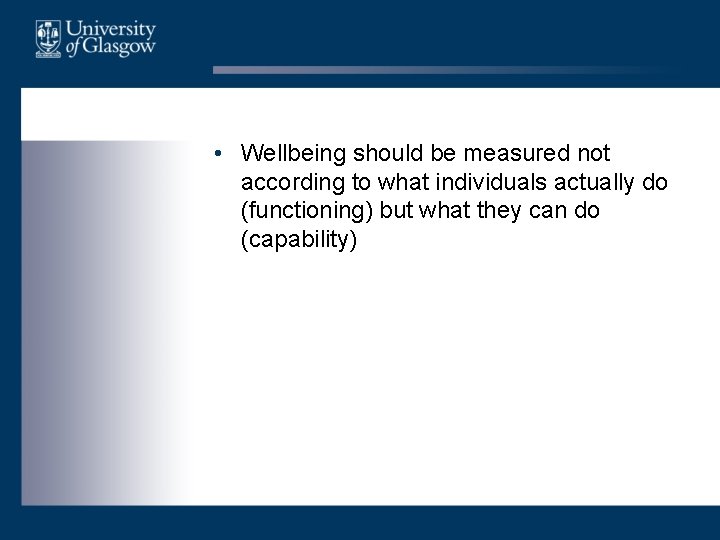 University of Glasgow

• Wellbeing should be measured not according to what individuals actually do (functioning) but what they can do (capability)